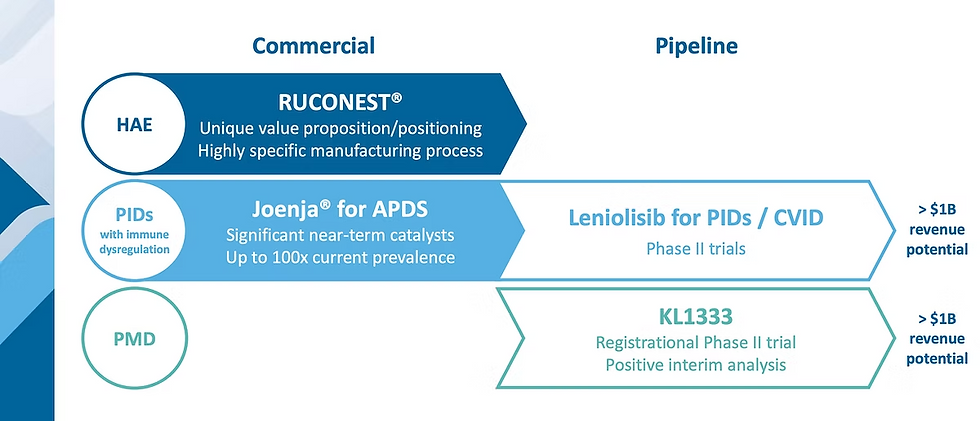 Commercial

Pipeline

HAE

RUCONEST®
Unique value proposition/positioning
Highly specific manufacturing process

PIDs
with immune dysregulation

Joenja® for APDS
Significant near-term catalysts
Up to 100x current prevalence

Leniolisib for PIDs / CVID
Phase II trials

> $1B revenue potential

PMD

KL1333
Registrational Phase II trial
Positive interim analysis

> $1B revenue potential